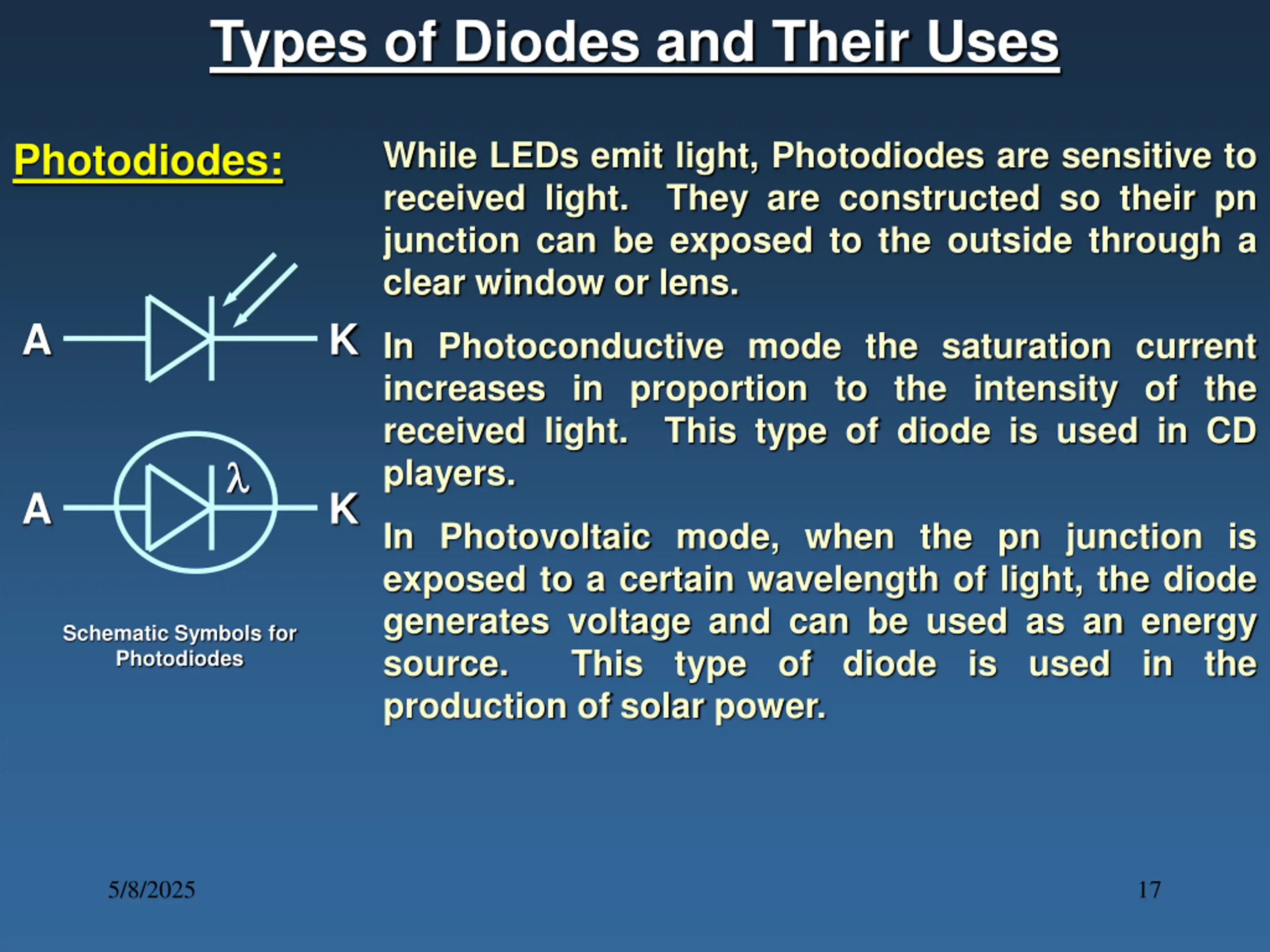 Types of Diodes and Their Uses

Photodiodes:

A

K

A

$\lambda$

K

Schematic Symbols for Photodiodes

While LEDs emit light, Photodiodes are sensitive to received light. They are constructed so their pn junction can be exposed to the outside through a clear window or lens.

In Photoconductive mode the saturation current increases in proportion to the intensity of the received light. This type of diode is used in CD players.

In Photovoltaic mode, when the pn junction is exposed to a certain wavelength of light, the diode generates voltage and can be used as an energy source. This type of diode is used in the production of solar power.

5/8/2025

17